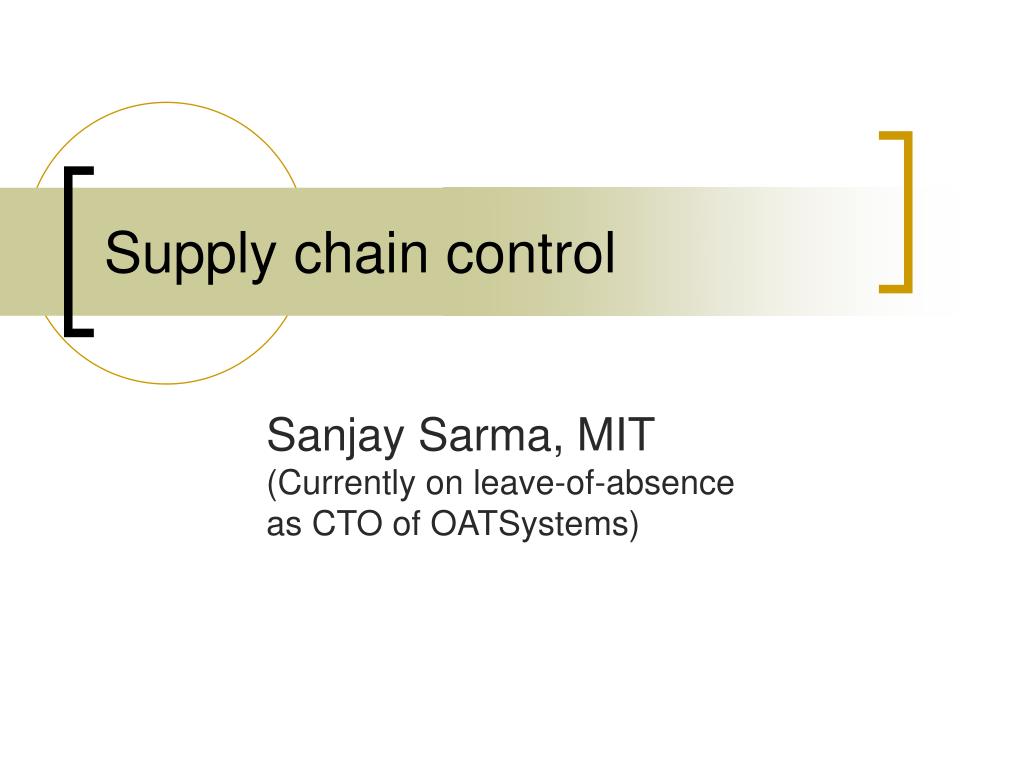 Supply chain control

Sanjay Sarma, MIT
(Currently on leave-of-absence as CTO of OATSystems)